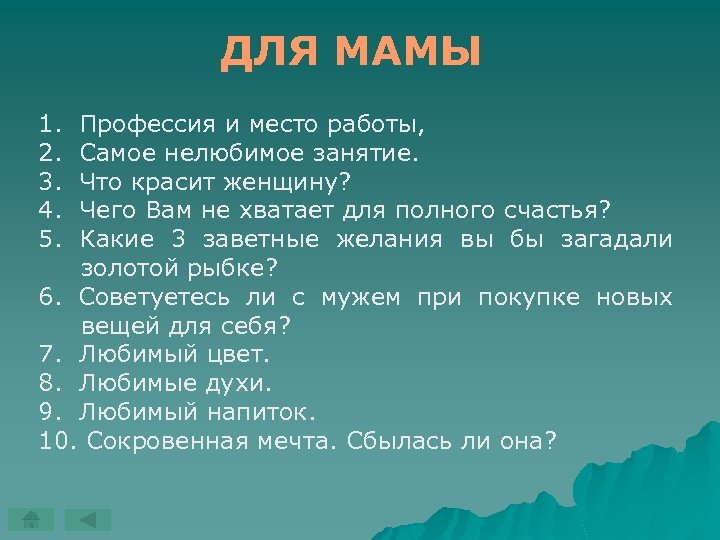 ДЛЯ МАМЫ

1. Профессия и место работы,
2. Самое нелюбимое занятие.
3. Что красит женщину?
4. Чего Вам не хватает для полного счастья?
5. Какие 3 заветные желания вы бы загадали золотой рыбке?
6. Советуетесь ли с мужем при покупке новых вещей для себя?
7. Любимый цвет.
8. Любимые духи.
9. Любимый напиток.
10. Сокровенная мечта. Сбылась ли она?